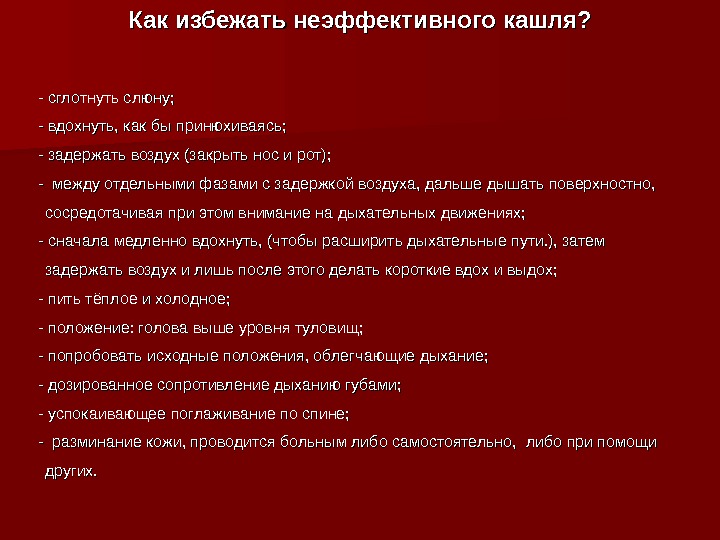 Как избежать неэффективного кашля?

- сглотнуть слюну;

- вдохнуть, как бы принюхиваясь;

- задержать воздух (закрыть нос и рот);

- между отдельными фазами с задержкой воздуха, дальше дышать поверхностно, сосредотачивая при этом внимание на дыхательных движениях;

- сначала медленно вдохнуть, (чтобы расширить дыхательные пути.), затем задержать воздух и лишь после этого делать короткие вдох и выдох;

- пить тёплое и холодное;

- положение: голова выше уровня туловищ;

- попробовать исходные положения, облегчающие дыхание;

- дозированное сопротивление дыханию губами;

- успокаивающее поглаживание по спине;

- разминание кожи, проводится больным либо самостоятельно, либо при помощи других.